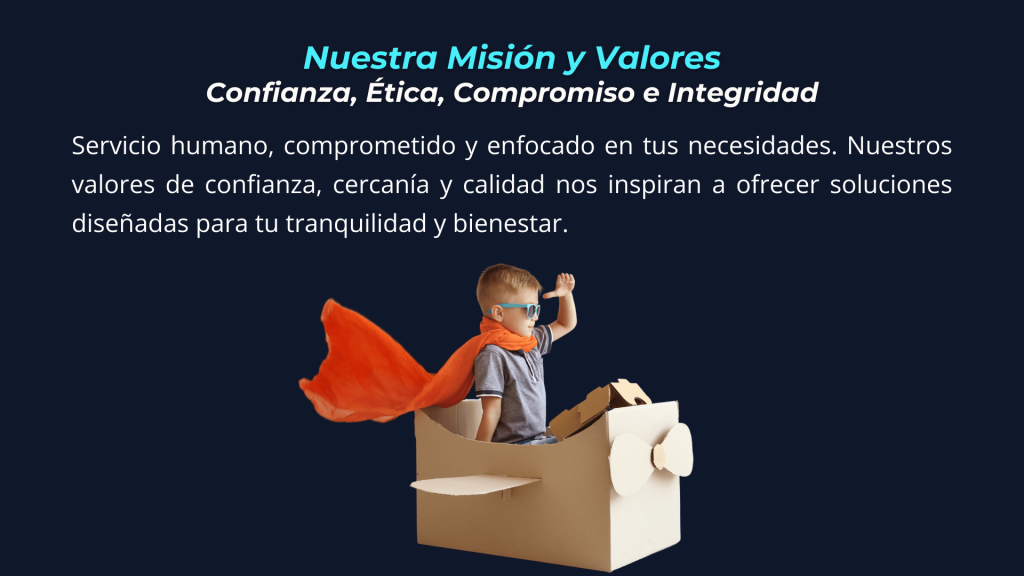 Nuestra Misión y Valores
Confianza, Ética, Compromiso e Integridad

Servicio humano, comprometido y enfocado en tus necesidades. Nuestros valores de confianza, cercanía y calidad nos inspiran a ofrecer soluciones diseñadas para tu tranquilidad y bienestar.